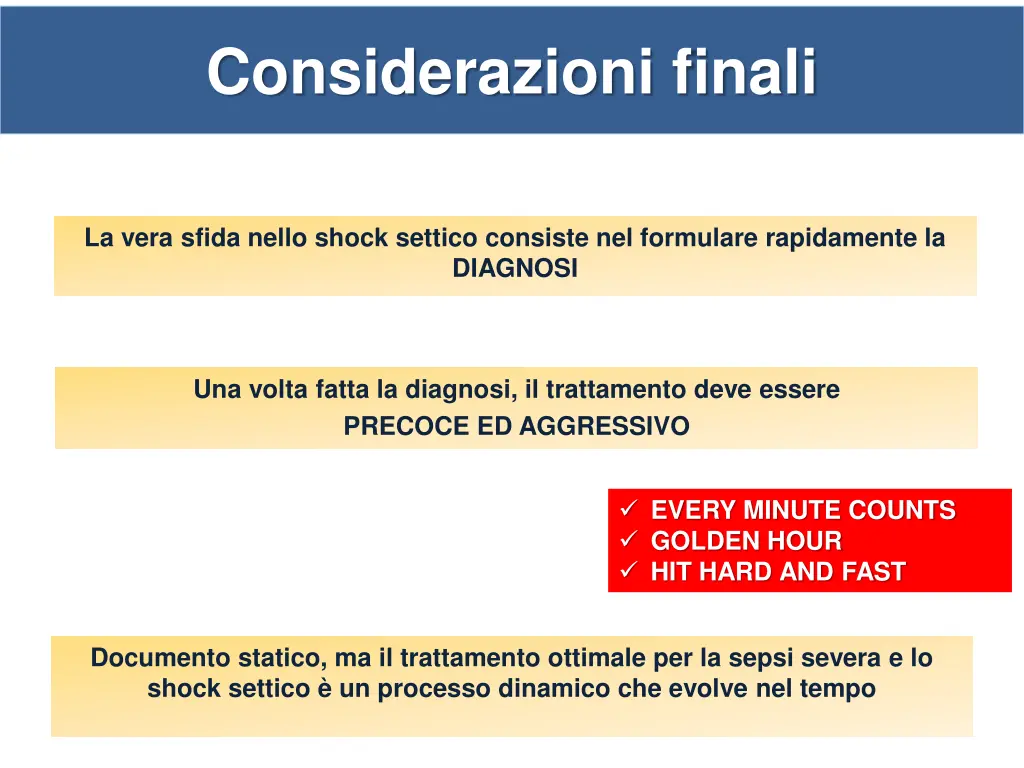 Considerazioni finali

La vera sfida nello shock settico consiste nel formulare rapidamente la DIAGNOSI

Una volta fatta la diagnosi, il trattamento deve essere
PRECOCE ED AGGRESSIVO

✓ EVERY MINUTE COUNTS
✓ GOLDEN HOUR
✓ HIT HARD AND FAST

Documento statico, ma il trattamento ottimale per la sepsi severa e lo shock settico è un processo dinamico che evolve nel tempo